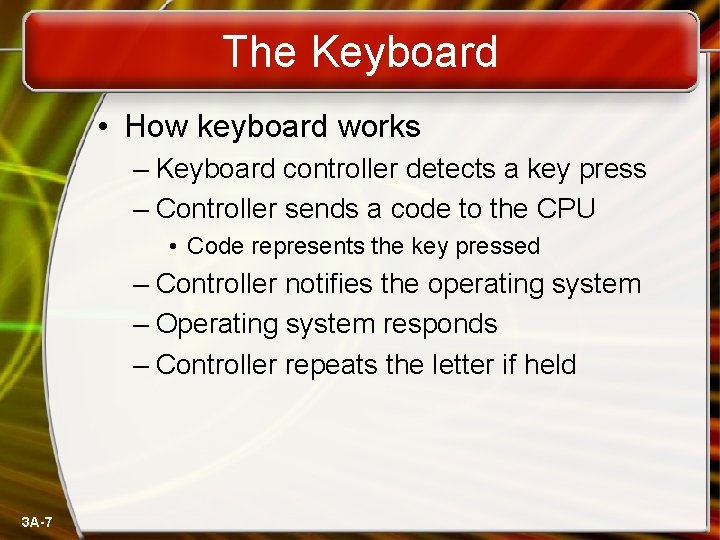 The Keyboard

• How keyboard works
– Keyboard controller detects a key press
– Controller sends a code to the CPU
• Code represents the key pressed
– Controller notifies the operating system
– Operating system responds
– Controller repeats the letter if held

3A-7